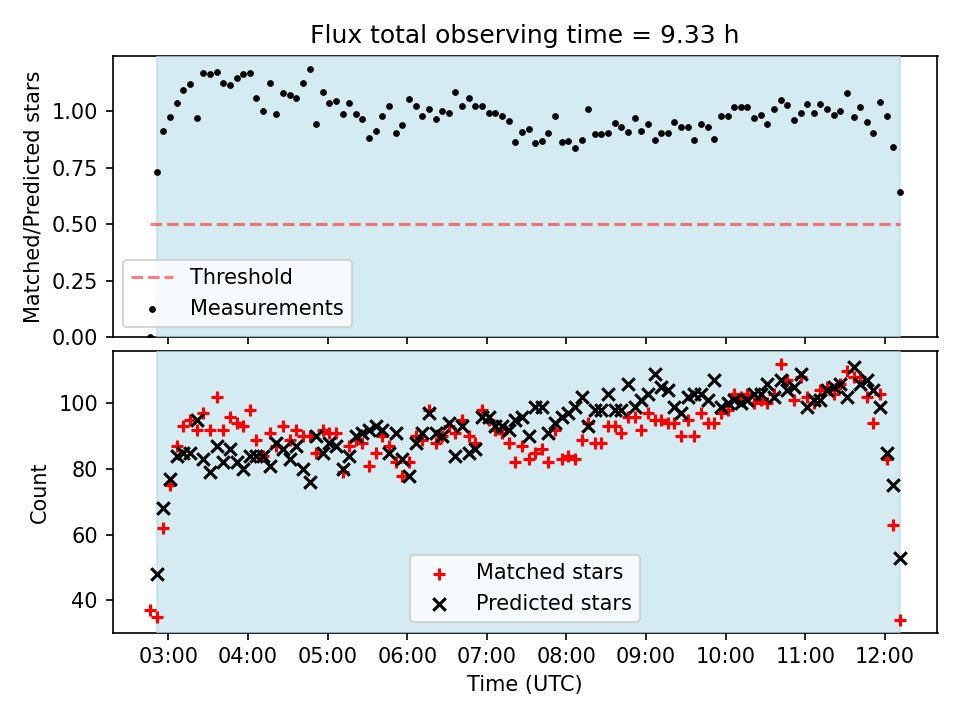 Flux total observing time = 9.33 h

Matched/Predicted stars

1.00
0.75
0.50
0.25
0.00

Threshold
Measurements

Count

100
80
60
40

Matched stars
Predicted stars

03:00 04:00 05:00 06:00 07:00 08:00 09:00 10:00 11:00 12:00

Time (UTC)